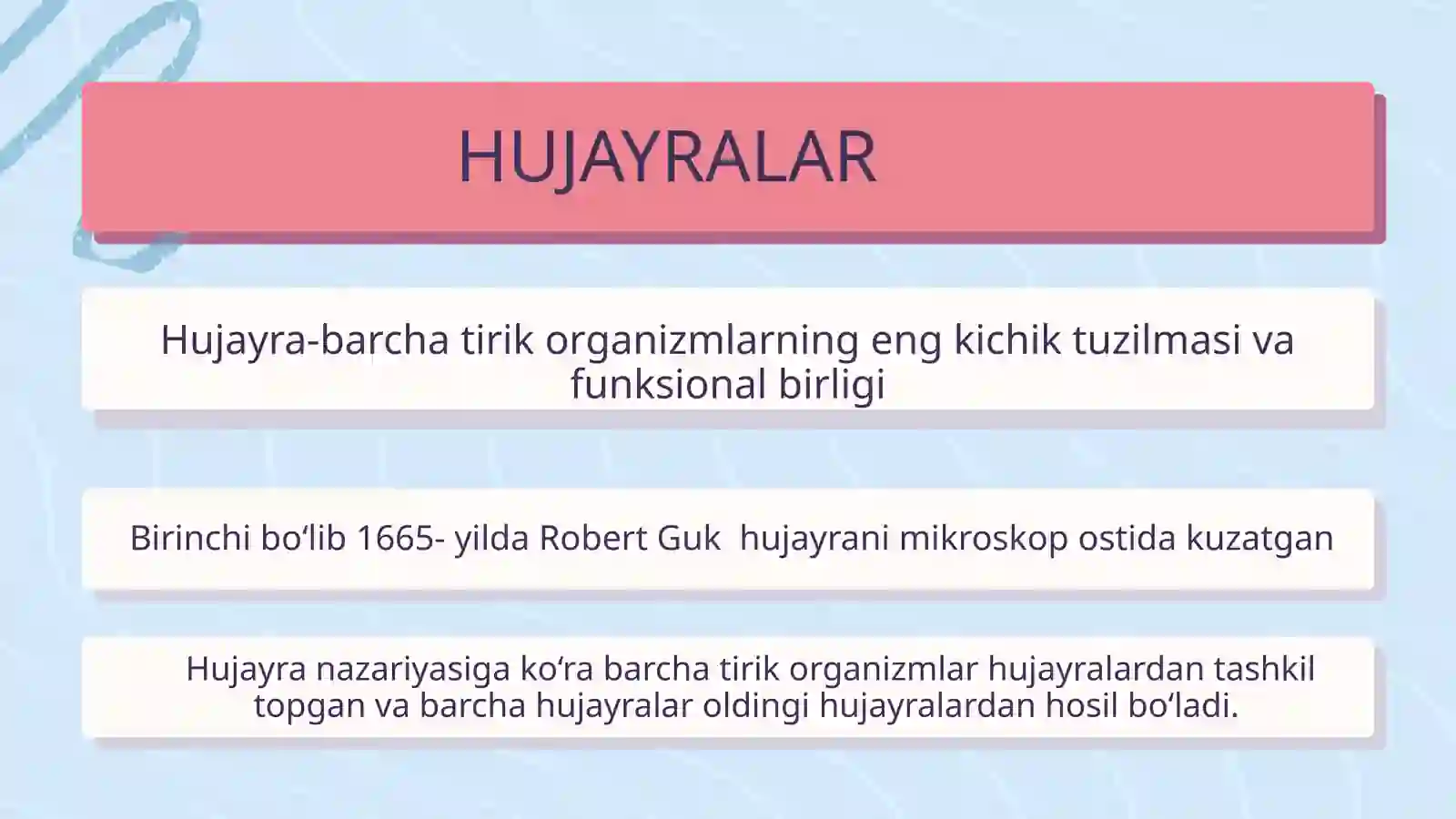 HUJAYRALAR

Hujayra-barcha tirik organizmlarning eng kichik tuzilmasi va funksional birligi

Birinchi bo‘lib 1665- yilda Robert Guk hujayrani mikroskop ostida kuzatgan

Hujayra nazariyasiga ko‘ra barcha tirik organizmlar hujayralardan tashkil topgan va barcha hujayralar oldingi hujayralardan hosil bo‘ladi.